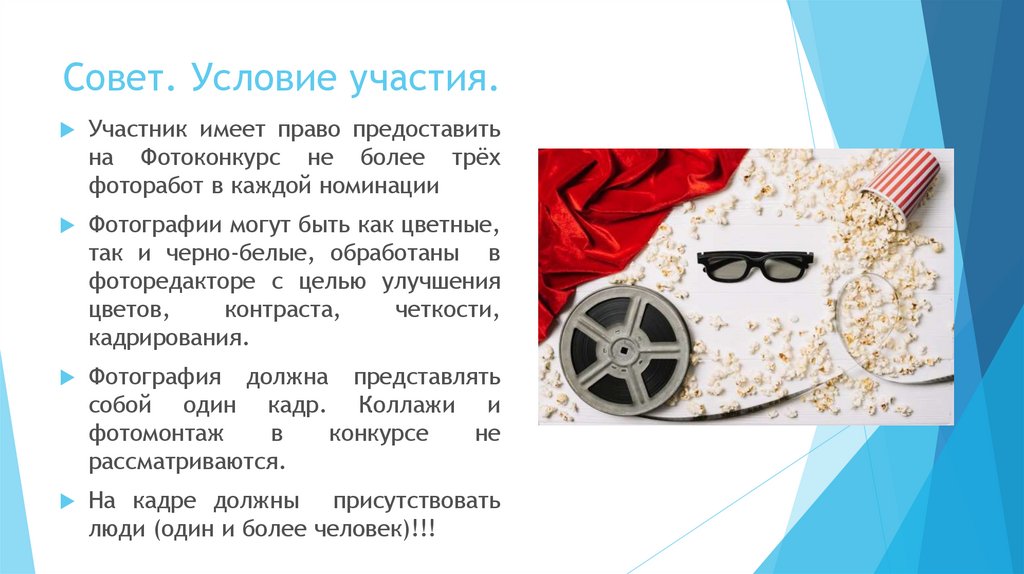 Совет. Условие участия.

Участник имеет право предоставить на Фотоконкурс не более трёх фоторабот в каждой номинации

Фотографии могут быть как цветные, так и черно-белые, обработаны в фоторедакторе с целью улучшения цветов, контраста, четкости, кадрирования.

Фотография должна представлять собой один кадр. Коллажи и фотомонтаж в конкурсе не рассматриваются.

На кадре должны присутствовать люди (один и более человек)!!!